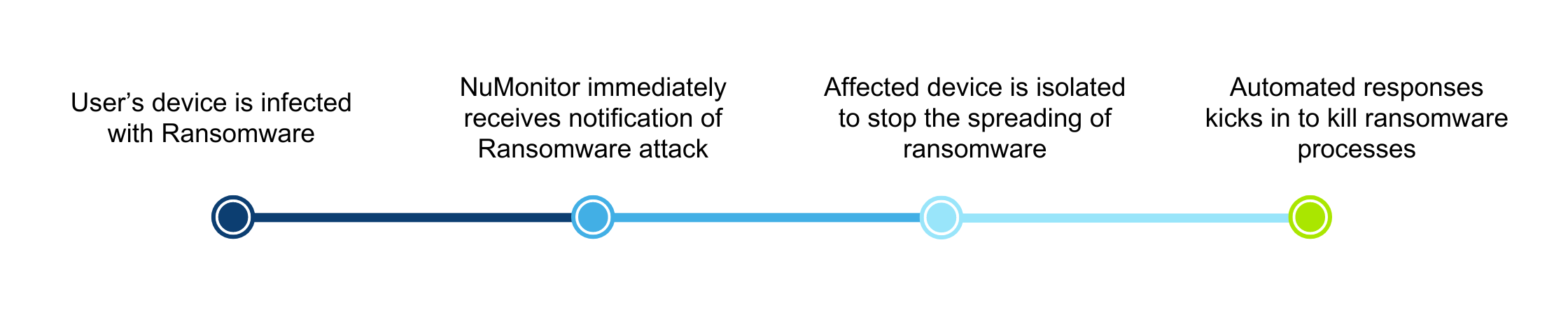 User’s device is infected with Ransomware

NuMonitor immediately receives notification of Ransomware attack

Affected device is isolated to stop the spreading of ransomware

Automated responses kicks in to kill ransomware processes